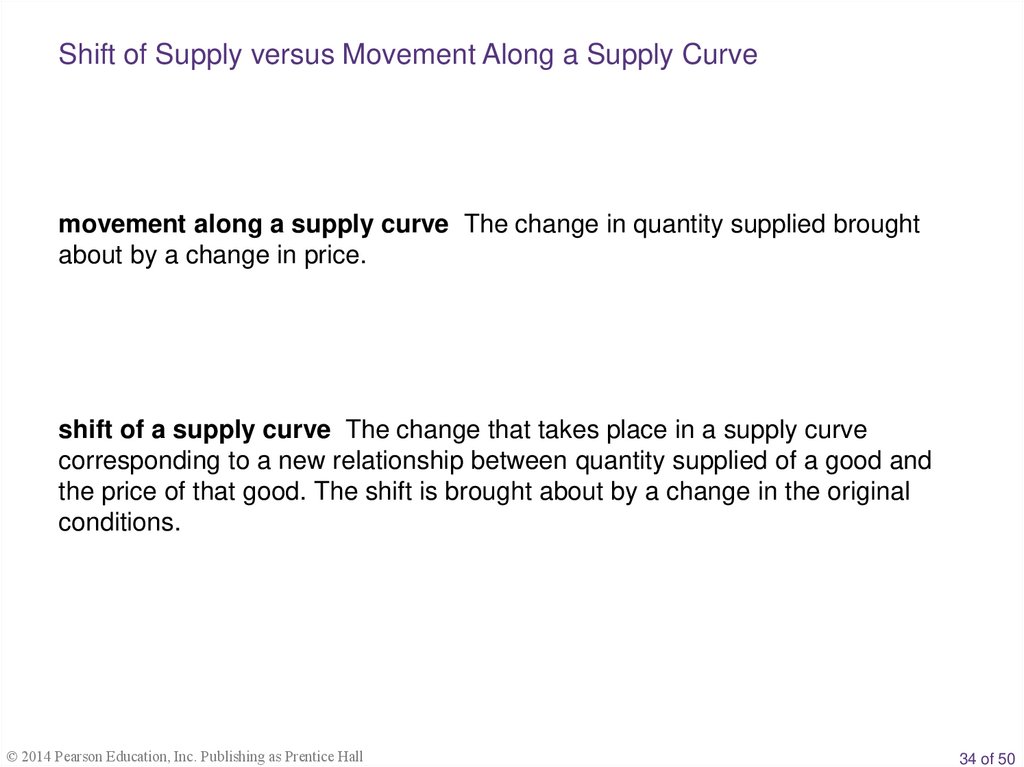 Shift of Supply versus Movement Along a Supply Curve

movement along a supply curve The change in quantity supplied brought about by a change in price.

shift of a supply curve The change that takes place in a supply curve corresponding to a new relationship between quantity supplied of a good and the price of that good. The shift is brought about by a change in the original conditions.

© 2014 Pearson Education, Inc. Publishing as Prentice Hall

34 of 50